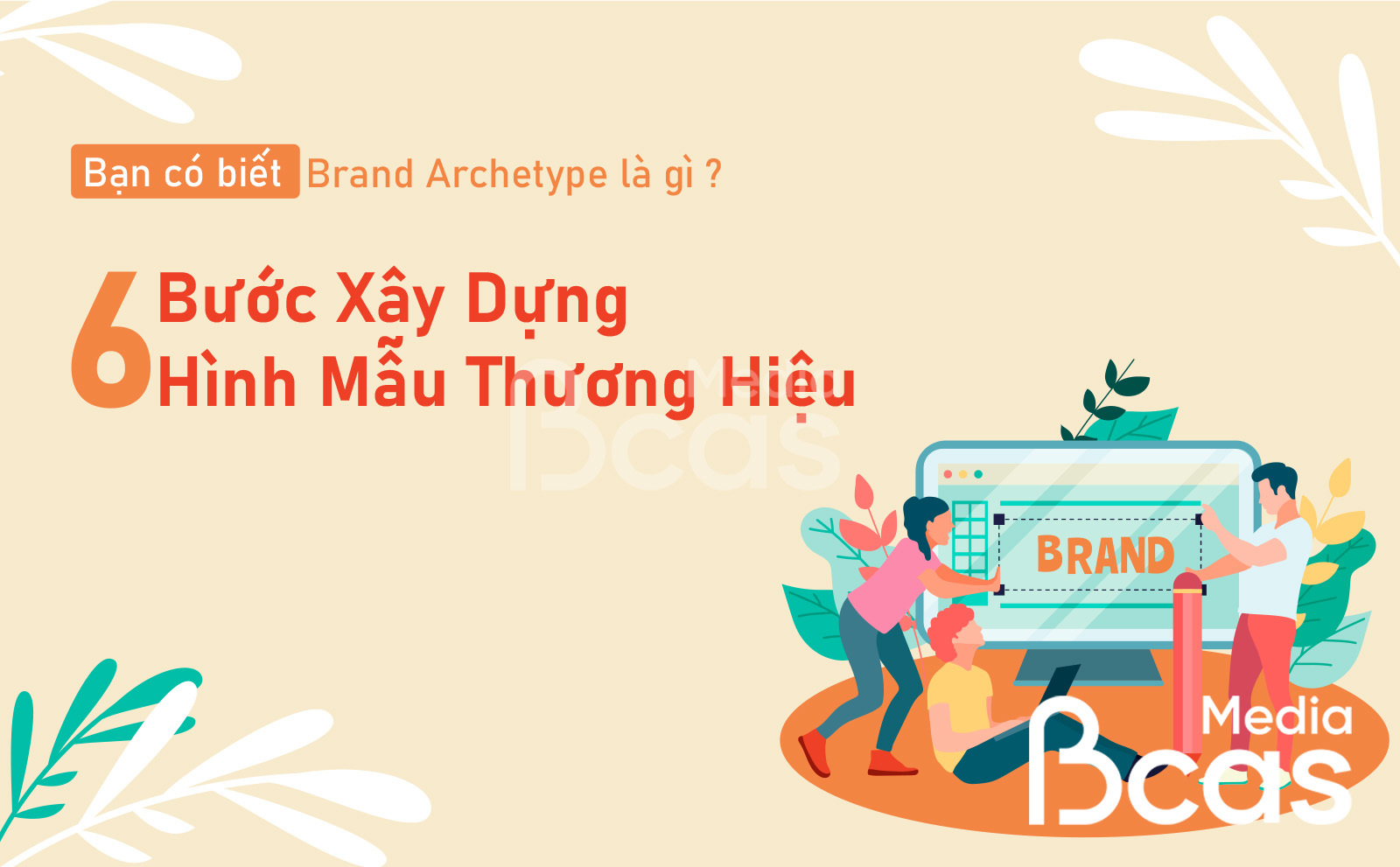 Bạn có biết Brand Archetype là gì ?

6 Bước Xây Dựng Hình Mẫu Thương Hiệu

Media Bcas

BRAND

Media Bcas